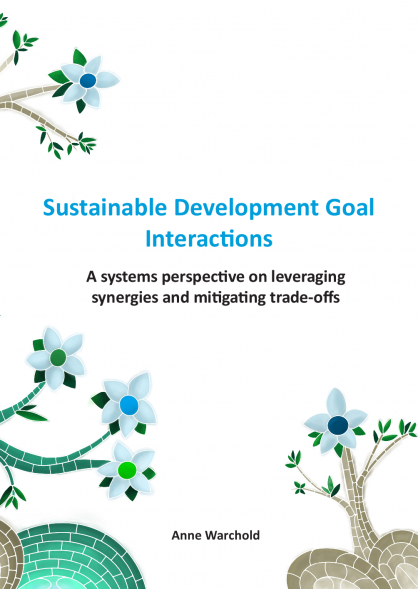 Sustainable Development Goal Interactions

A systems perspective on leveraging synergies and mitigating trade-offs

Anne Warchold